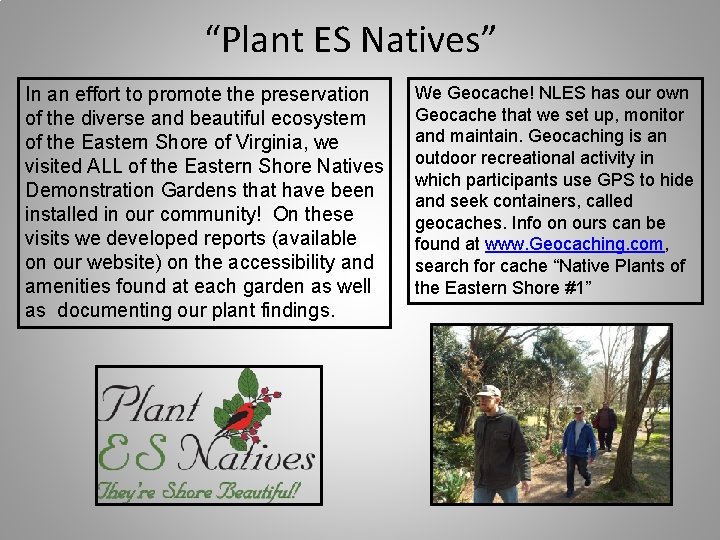 "Plant ES Natives"

In an effort to promote the preservation of the diverse and beautiful ecosystem of the Eastern Shore of Virginia, we visited ALL of the Eastern Shore Natives Demonstration Gardens that have been installed in our community! On these visits we developed reports (available on our website) on the accessibility and amenities found at each garden as well as documenting our plant findings.

We Geocache! NLES has our own Geocache that we set up, monitor and maintain. Geocaching is an outdoor recreational activity in which participants use GPS to hide and seek containers, called geocaches. Info on ours can be found at www.Geocaching.com, search for cache "Native Plants of the Eastern Shore #1"

Plant ES Natives
They're Shore Beautiful!